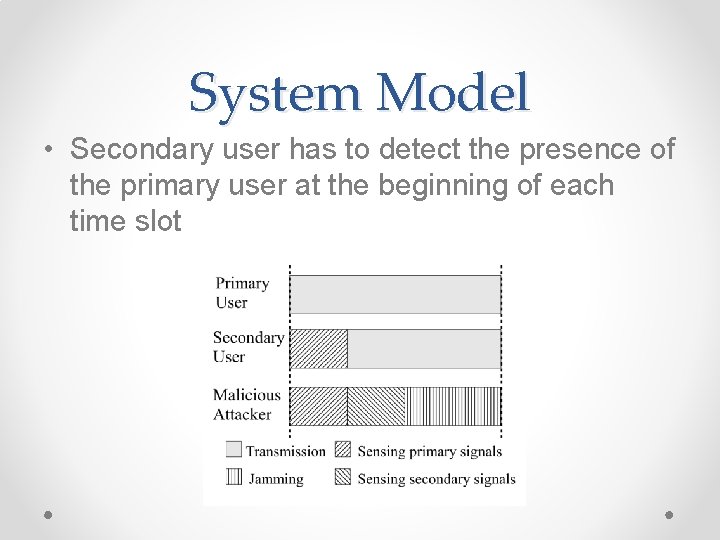 System Model

• Secondary user has to detect the presence of the primary user at the beginning of each time slot

Primary User

Secondary User

Malicious Attacker

Transmission
Sensing primary signals
Jamming
Sensing secondary signals